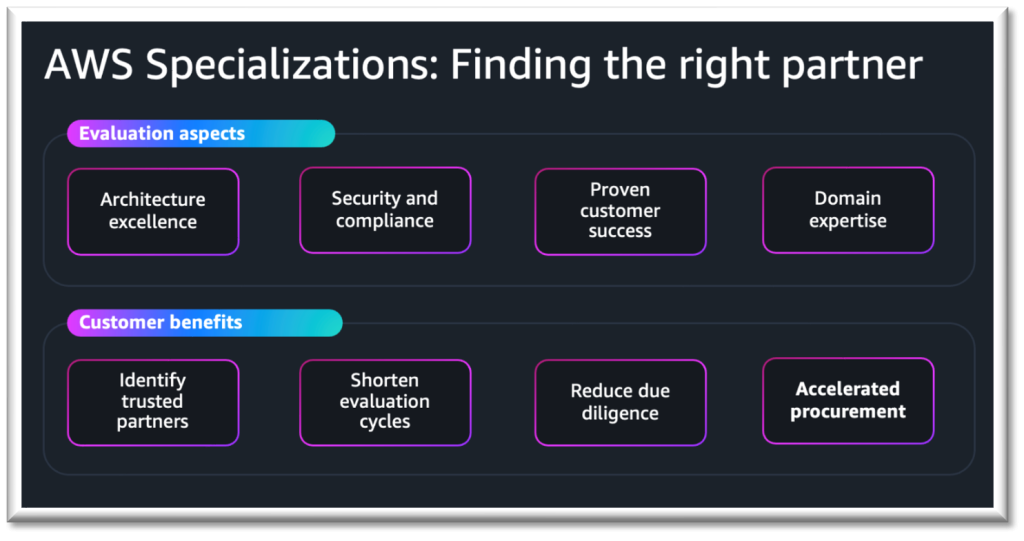 AWS Specializations: Finding the right partner

Evaluation aspects

Architecture excellence

Security and compliance

Proven customer success

Domain expertise

Customer benefits

Identify trusted partners

Shorten evaluation cycles

Reduce due diligence

Accelerated procurement